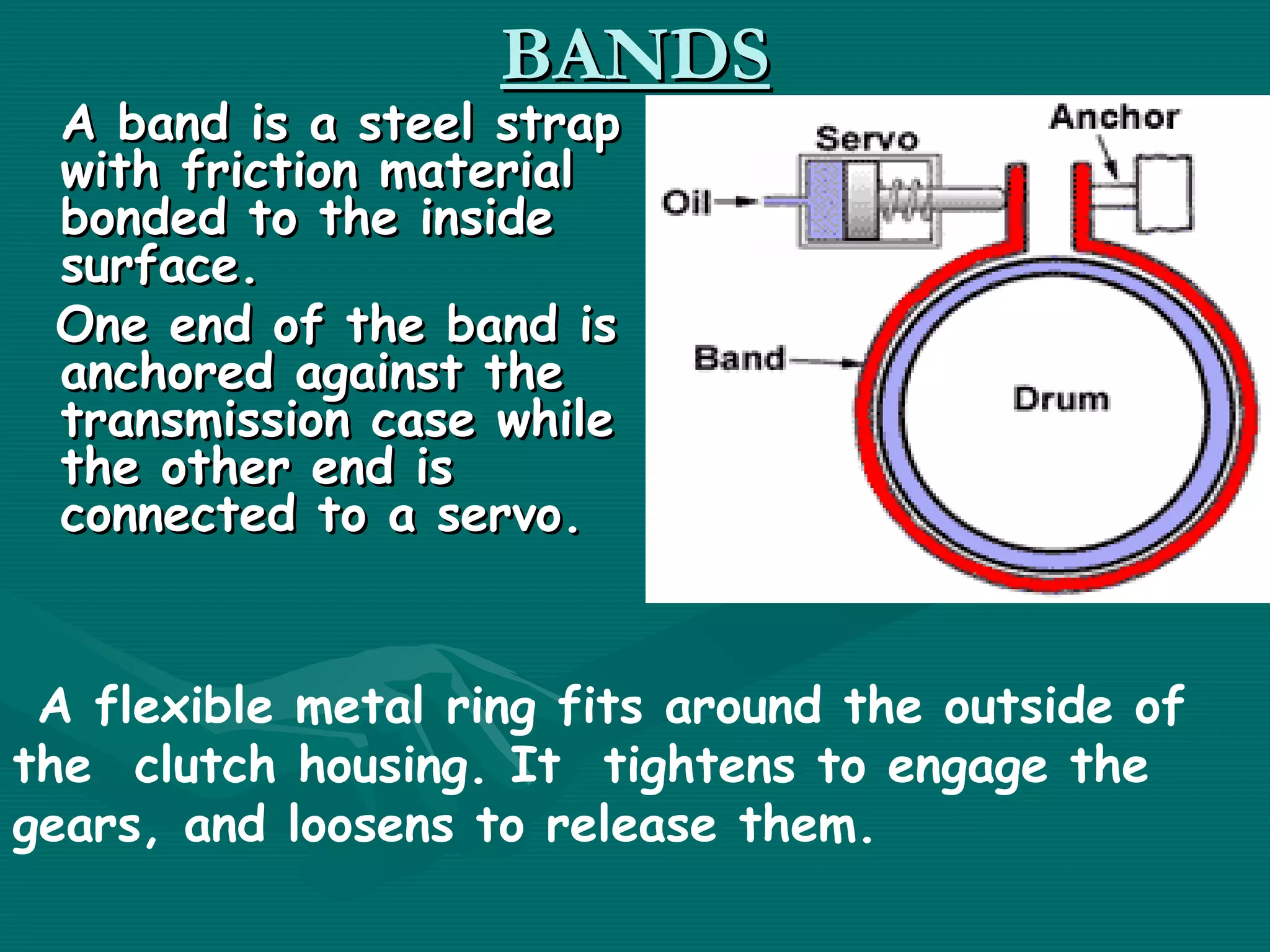 BANDS

A band is a steel strap with friction material bonded to the inside surface.

One end of the band is anchored against the transmission case while the other end is connected to a servo.

Servo

Anchor

Oil

Band

Drum

A flexible metal ring fits around the outside of the clutch housing. It tightens to engage the gears, and loosens to release them.